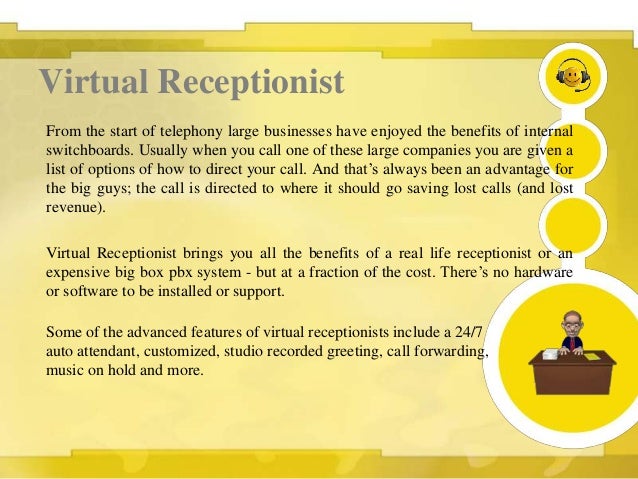 Virtual Receptionist

From the start of telephony large businesses have enjoyed the benefits of internal switchboards. Usually when you call one of these large companies you are given a list of options of how to direct your call. And that's always been an advantage for the big guys; the call is directed to where it should go saving lost calls (and lost revenue).

Virtual Receptionist brings you all the benefits of a real life receptionist or an expensive big box pbx system - but at a fraction of the cost. There's no hardware or software to be installed or support.

Some of the advanced features of virtual receptionists include a 24/7 auto attendant, customized, studio recorded greeting, call forwarding, music on hold and more.